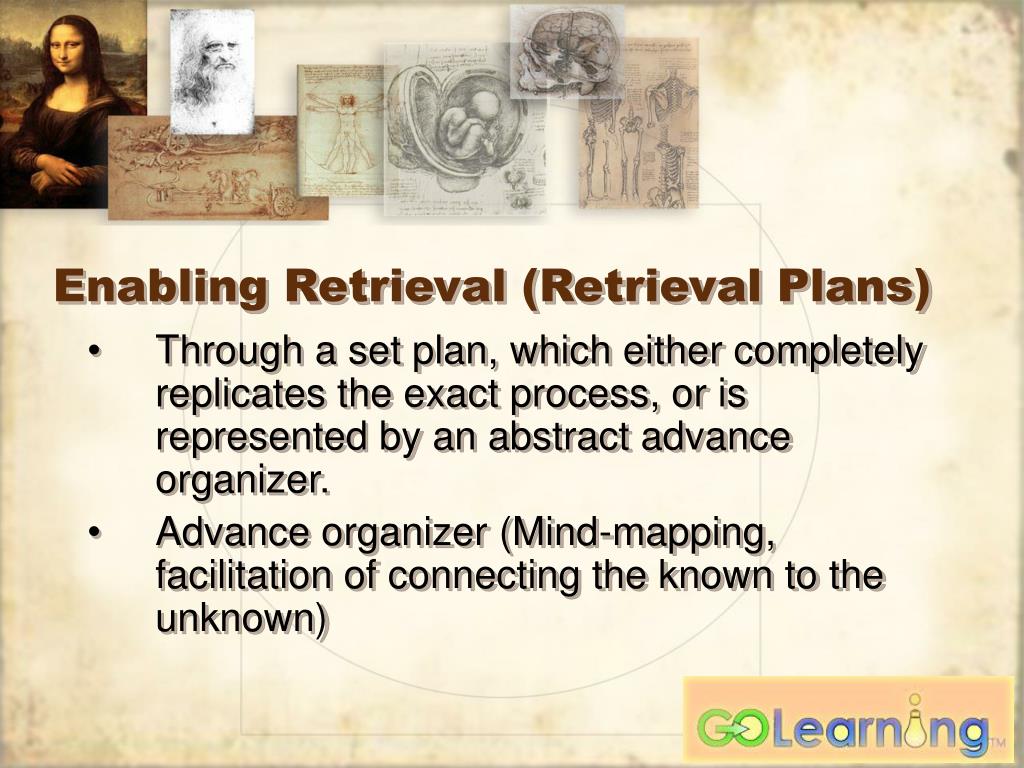 Enabling Retrieval (Retrieval Plans)

• Through a set plan, which either completely replicates the exact process, or is represented by an abstract advance organizer.

• Advance organizer (Mind-mapping, facilitation of connecting the known to the unknown)

GOLearning™